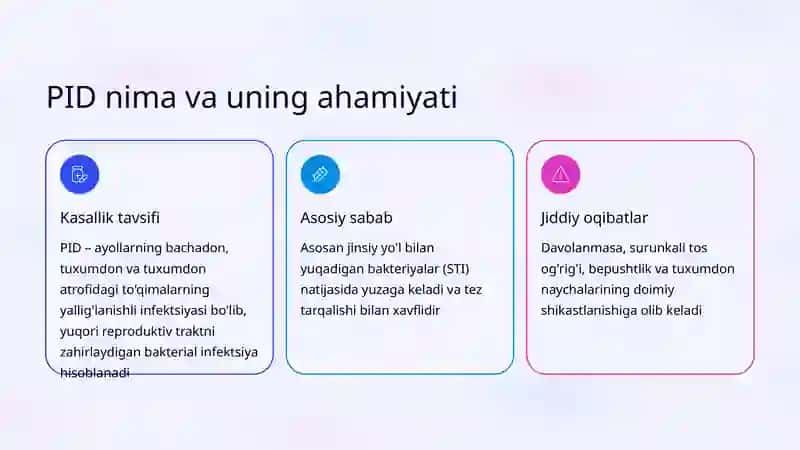 PID nima va uning ahamiyati

Kasallik tavsifi

PID – ayollarning bachadon, tuxumdon va tuxumdon atrofidagi to'qimalarning yallig'lanishli infektsiyasi bo'lib, yuqori reproduktiv traktni zahirlaydigan bakterial infektsiya hisoblanadi

Asosiy sabab

Asosan jinsiy yo'l bilan yuqadigan bakteriyalar (STI) natijasida yuzaga keladi va tez tarqalishi bilan xavflidir

Jiddiy oqibatlar

Davolanmasa, surunkali tos og'rig'i, bepushtlik va tuxumdon naychalarining doimiy shikastlanishiga olib keladi